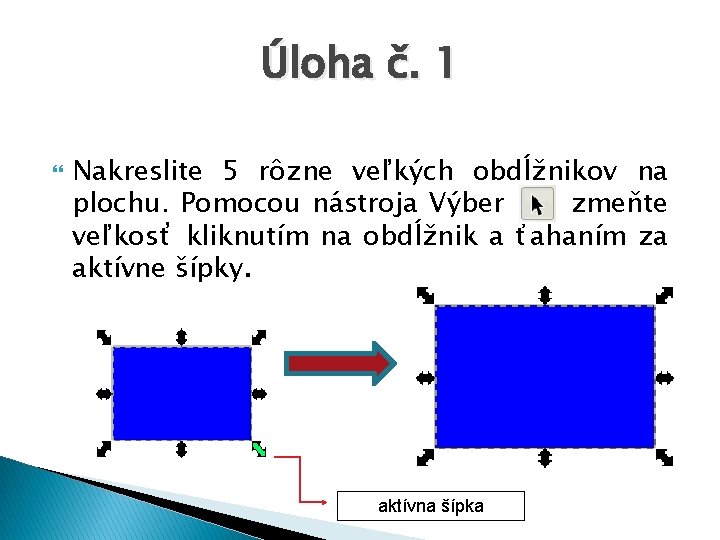 Úloha č. 1

Nakreslite 5 rôzne veľkých obdĺžnikov na plochu. Pomocou nástroja Výber zmeňte veľkosť kliknutím na obdĺžnik a ťahaním za aktívne šípky.

aktívna šípka